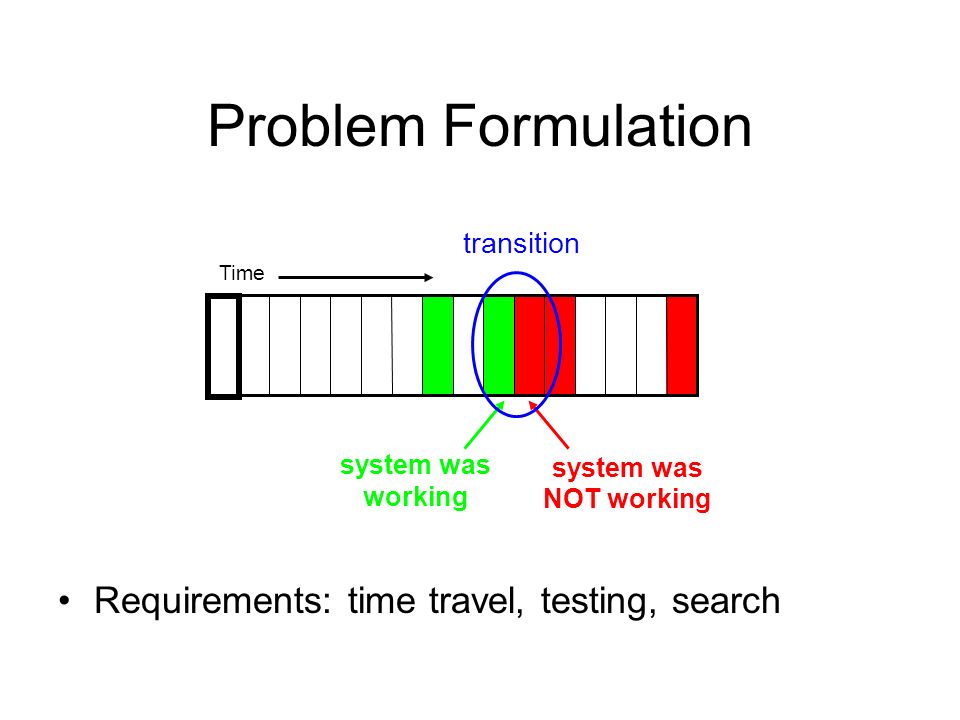 Problem Formulation

transition

Time

system was working

system was NOT working

• Requirements: time travel, testing, search